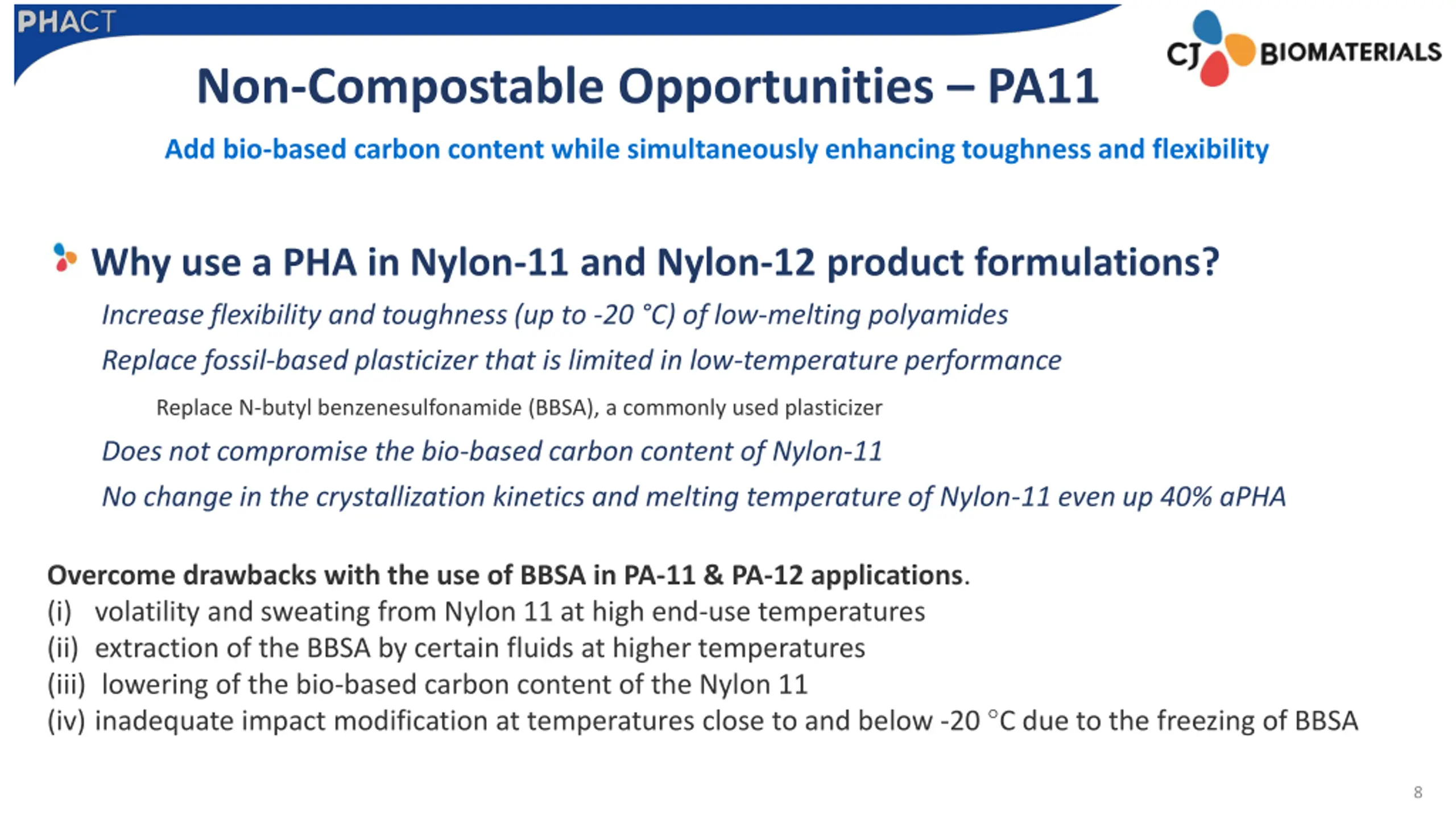 PHACT

CJ BIOMATERIALS

Non-Compostable Opportunities – PA11

Add bio-based carbon content while simultaneously enhancing toughness and flexibility

Why use a PHA in Nylon-11 and Nylon-12 product formulations?

Increase flexibility and toughness (up to -20 °C) of low-melting polyamides

Replace fossil-based plasticizer that is limited in low-temperature performance

Replace N-butyl benzenesulfonamide (BBSA), a commonly used plasticizer

Does not compromise the bio-based carbon content of Nylon-11

No change in the crystallization kinetics and melting temperature of Nylon-11 even up 40% aPHA

Overcome drawbacks with the use of BBSA in PA-11 & PA-12 applications.
(i) volatility and sweating from Nylon 11 at high end-use temperatures
(ii) extraction of the BBSA by certain fluids at higher temperatures
(iii) lowering of the bio-based carbon content of the Nylon 11
(iv) inadequate impact modification at temperatures close to and below -20 °C due to the freezing of BBSA

8